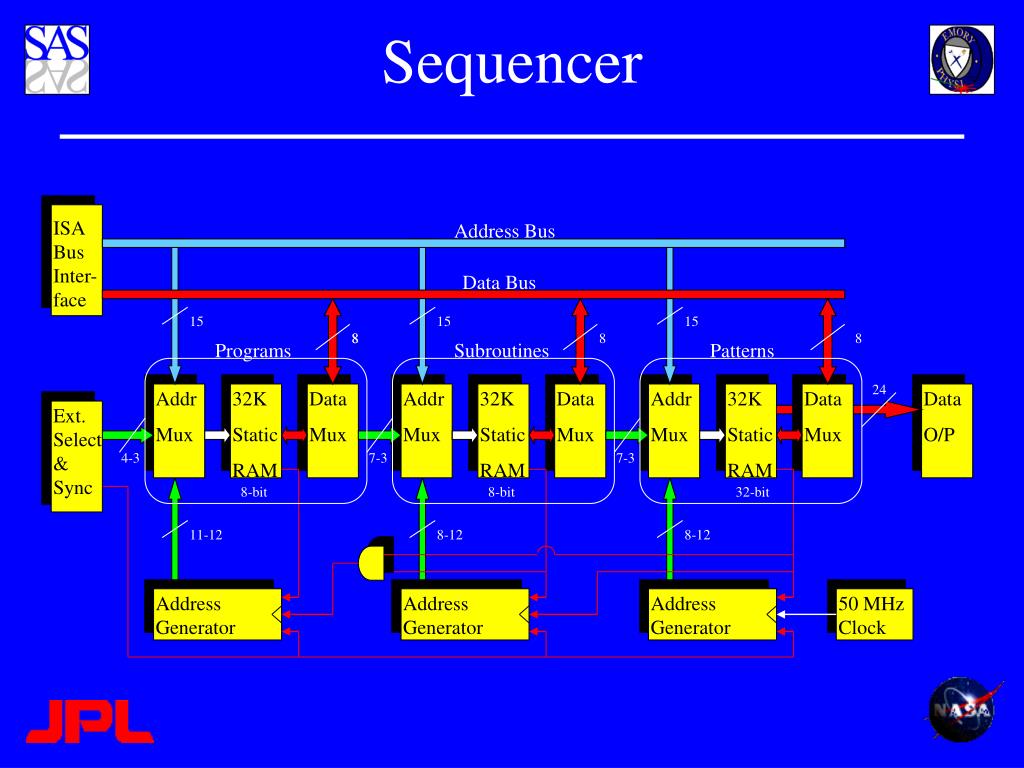 SAS

Sequencer

EMORY PHYSICS

ISA Bus Interface

Address Bus

Data Bus

15

8

15

8

15

8

Programs

Subroutines

Patterns

Ext. Select & Sync

4-3

Addr Mux

32K Static RAM

Data Mux

8-bit

7-3

Addr Mux

32K Static RAM

Data Mux

8-bit

7-3

Addr Mux

32K Static RAM

Data Mux

32-bit

24

Data O/P

11-12

8-12

8-12

Address Generator

Address Generator

Address Generator

50 MHz Clock

JPL

NASA